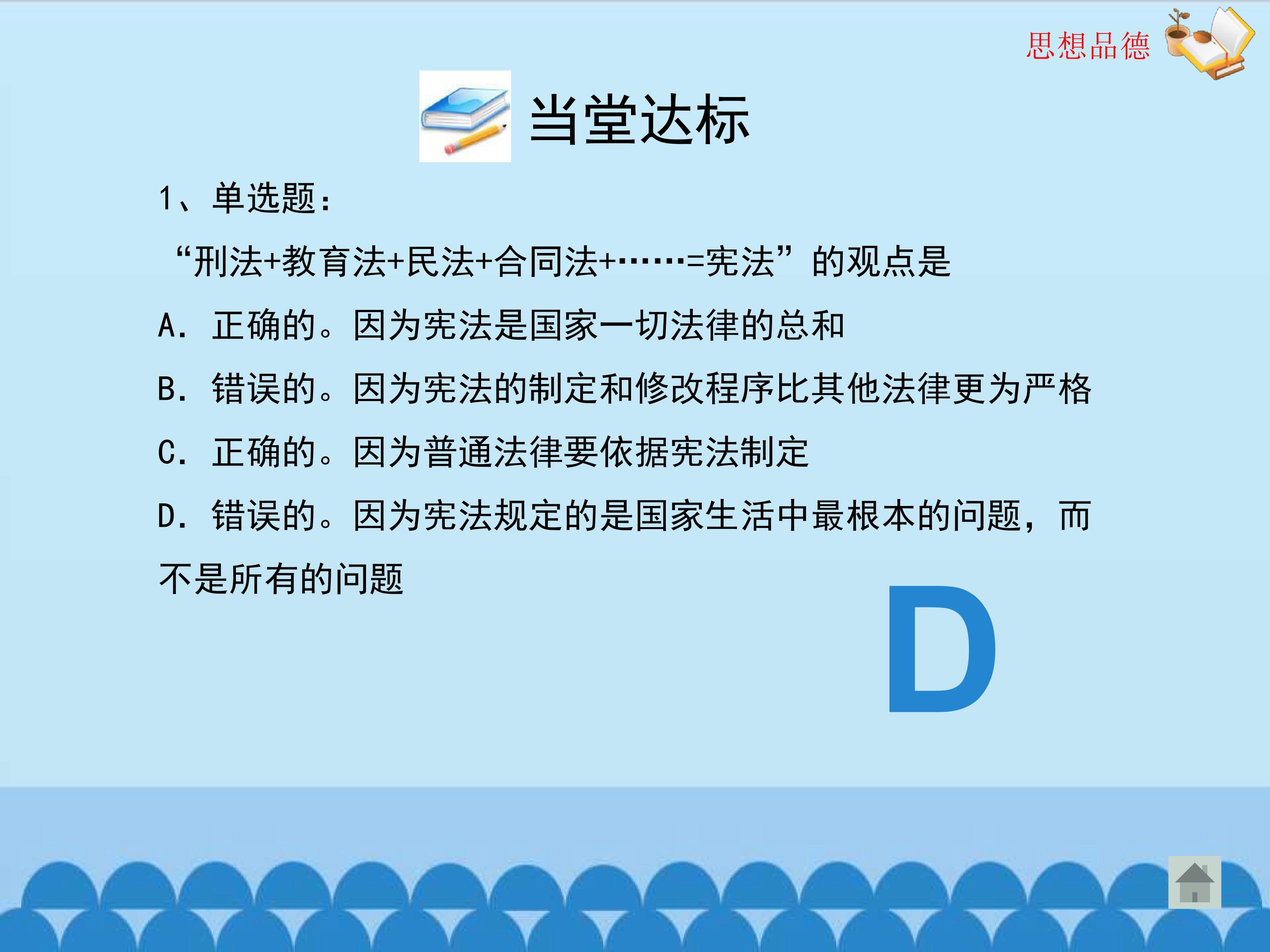 思想品德

当堂达标

1、单选题：

“刑法+教育法+民法+合同法+……=宪法”的观点是

A. 正确的。因为宪法是国家一切法律的总和

B. 错误的。因为宪法的制定和修改程序比其他法律更为严格

C. 正确的。因为普通法律要依据宪法制定

D. 错误的。因为宪法规定的是国家生活中最根本的问题，而不是所有的问题

D